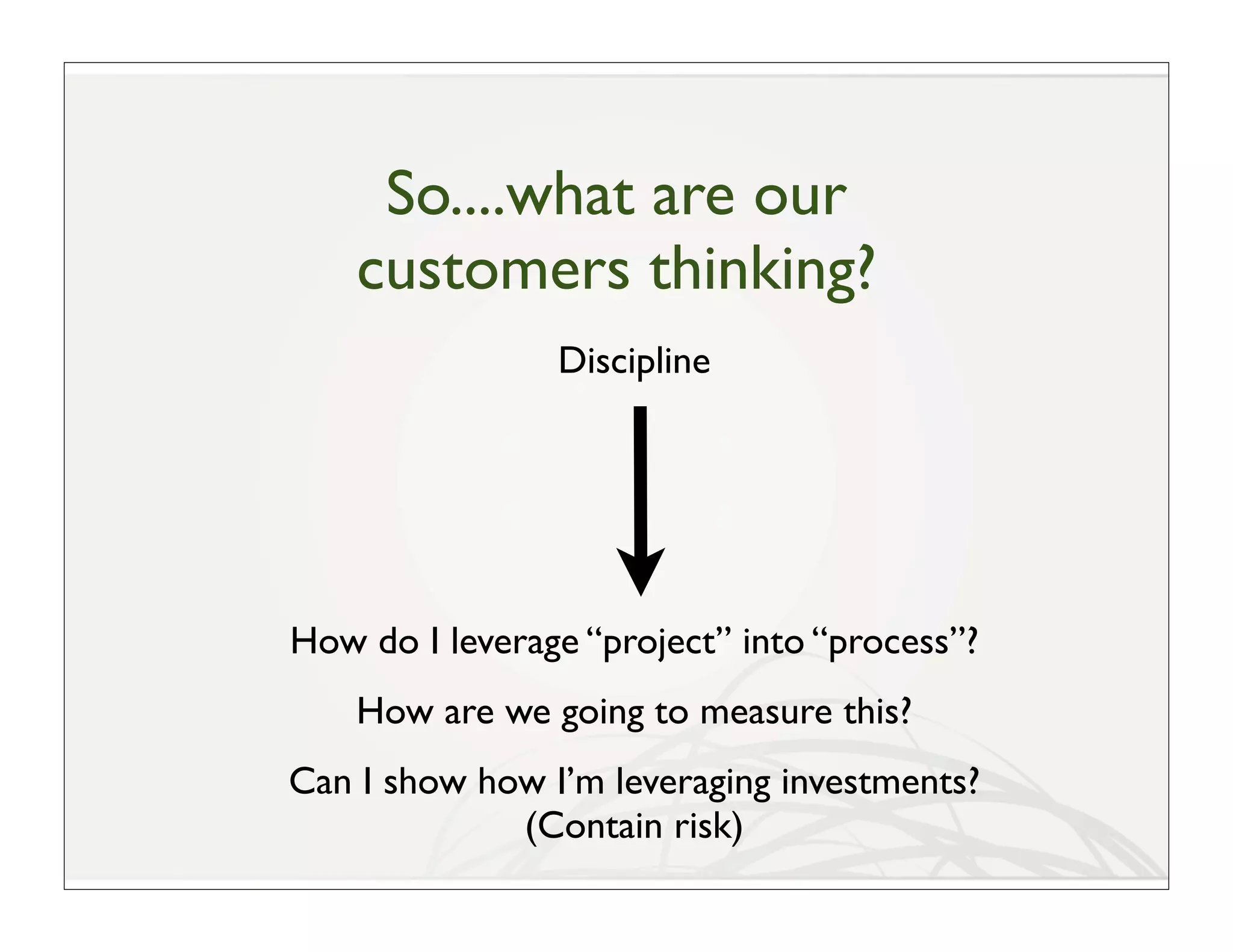 So....what are our customers thinking?

Discipline

How do I leverage “project” into “process”?

How are we going to measure this?

Can I show how I’m leveraging investments? (Contain risk)